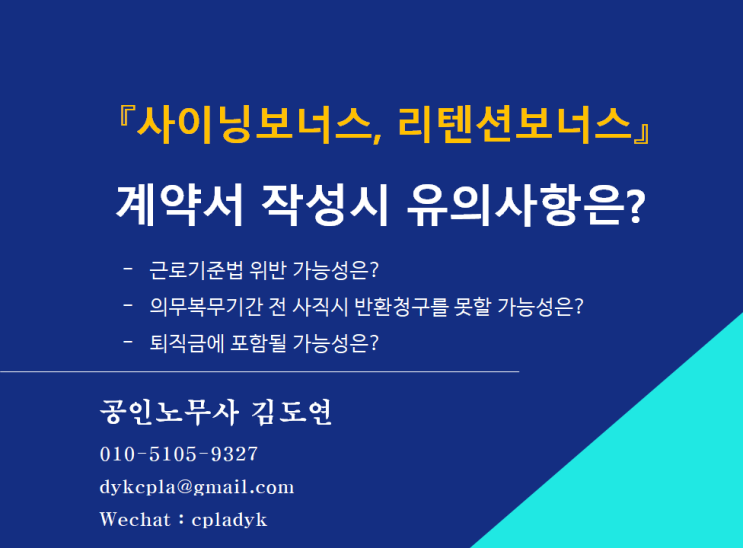 『사이닝보너스, 리텐션보너스』

계약서 작성시 유의사항은?

- 근로기준법 위반 가능성은?
- 의무복무기간 전 사직시 반환청구를 못할 가능성은?
- 퇴직금에 포함될 가능성은?

공인노무사 김도연

010-5105-9327

dykcpla@gmail.com

Wechat : cpladyk